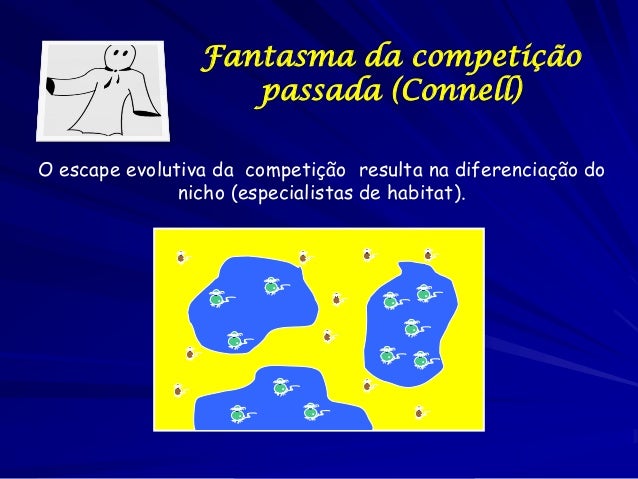 Fantasma da competição passada (Connell)

O escape evolutiva da competição resulta na diferenciação do nicho (especialistas de habitat).